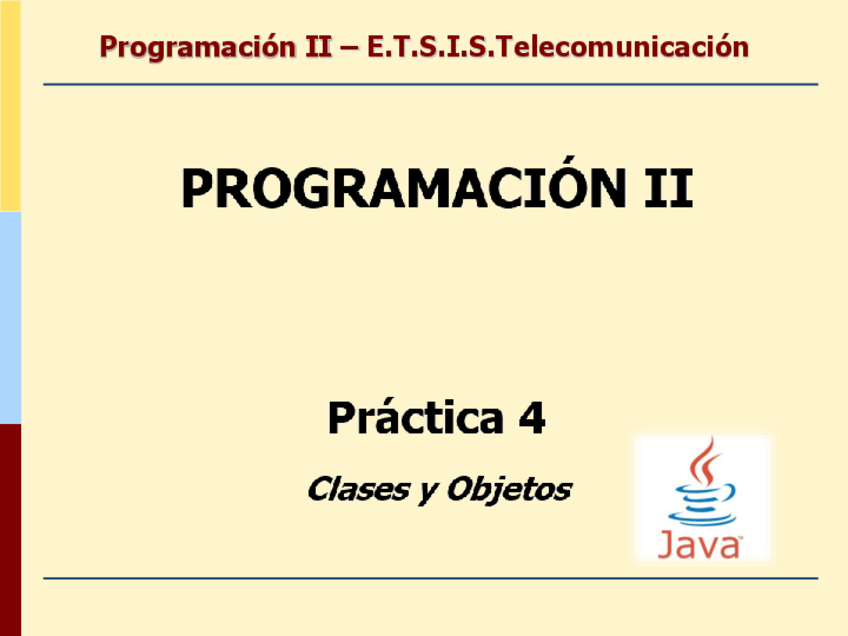 Programación II – E.T.S.I.S.Telecomunicación

PROGRAMACIÓN II

Práctica 4

Clases y Objetos

Java